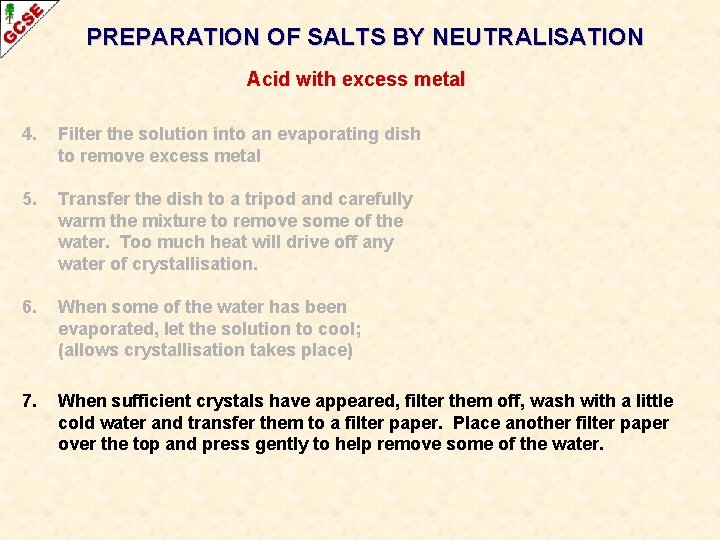 GCSE

PREPARATION OF SALTS BY NEUTRALISATION

Acid with excess metal

4. Filter the solution into an evaporating dish to remove excess metal

5. Transfer the dish to a tripod and carefully warm the mixture to remove some of the water. Too much heat will drive off any water of crystallisation.

6. When some of the water has been evaporated, let the solution to cool; (allows crystallisation takes place)

7. When sufficient crystals have appeared, filter them off, wash with a little cold water and transfer them to a filter paper. Place another filter paper over the top and press gently to help remove some of the water.